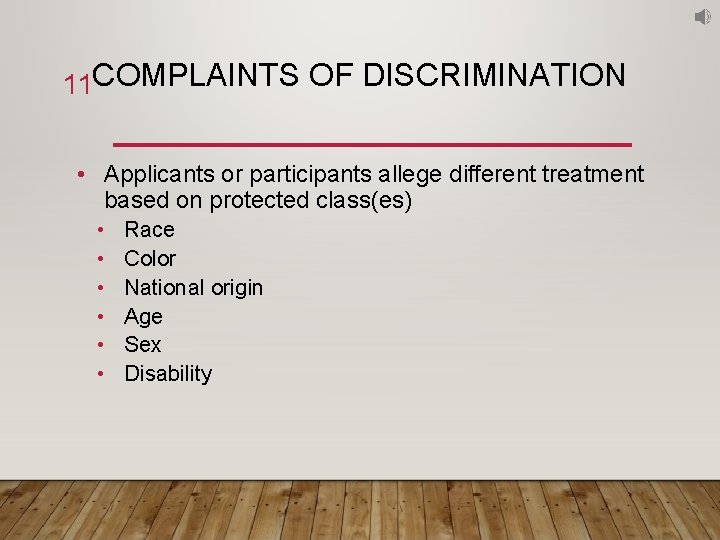 11

COMPLAINTS OF DISCRIMINATION

• Applicants or participants allege different treatment based on protected class(es)
  • Race
  • Color
  • National origin
  • Age
  • Sex
  • Disability